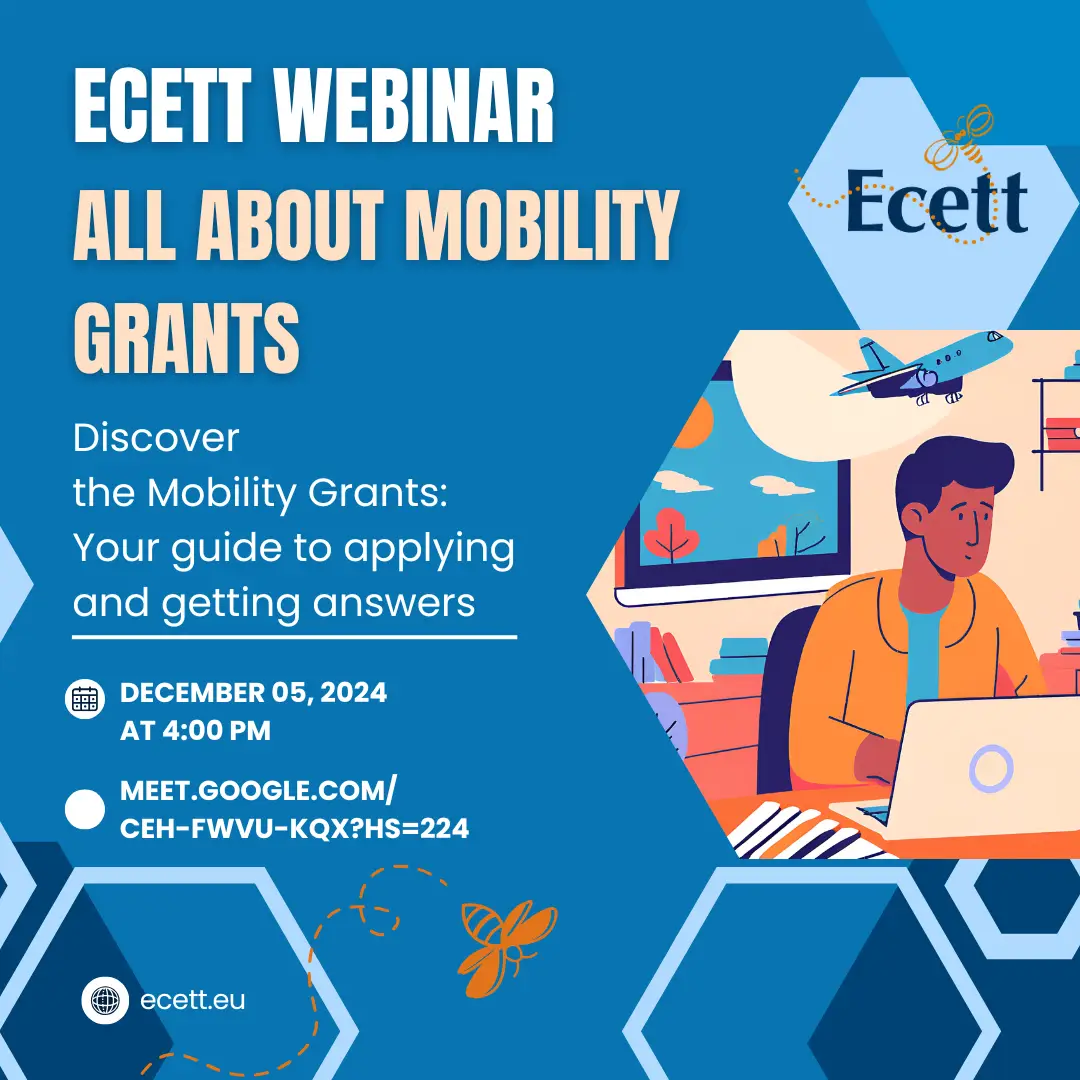 ECETT WEBINAR
ALL ABOUT MOBILITY GRANTS

Ecett

Discover the Mobility Grants: Your guide to applying and getting answers

DECEMBER 05, 2024 AT 4:00 PM

MEET.GOOGLE.COM/ CEH-FWVU-KQX?HS=224

ecett.eu